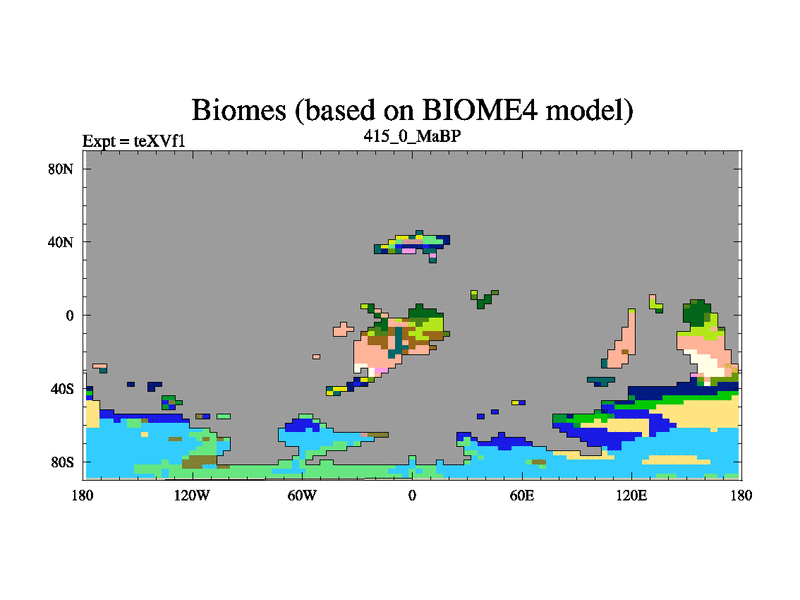 Biomes (based on BIOME4 model)

Expt = teXVf1

415_0_MaBP

80N
40N
0
40S
80S

180 120W 60W 0 60E 120E 180